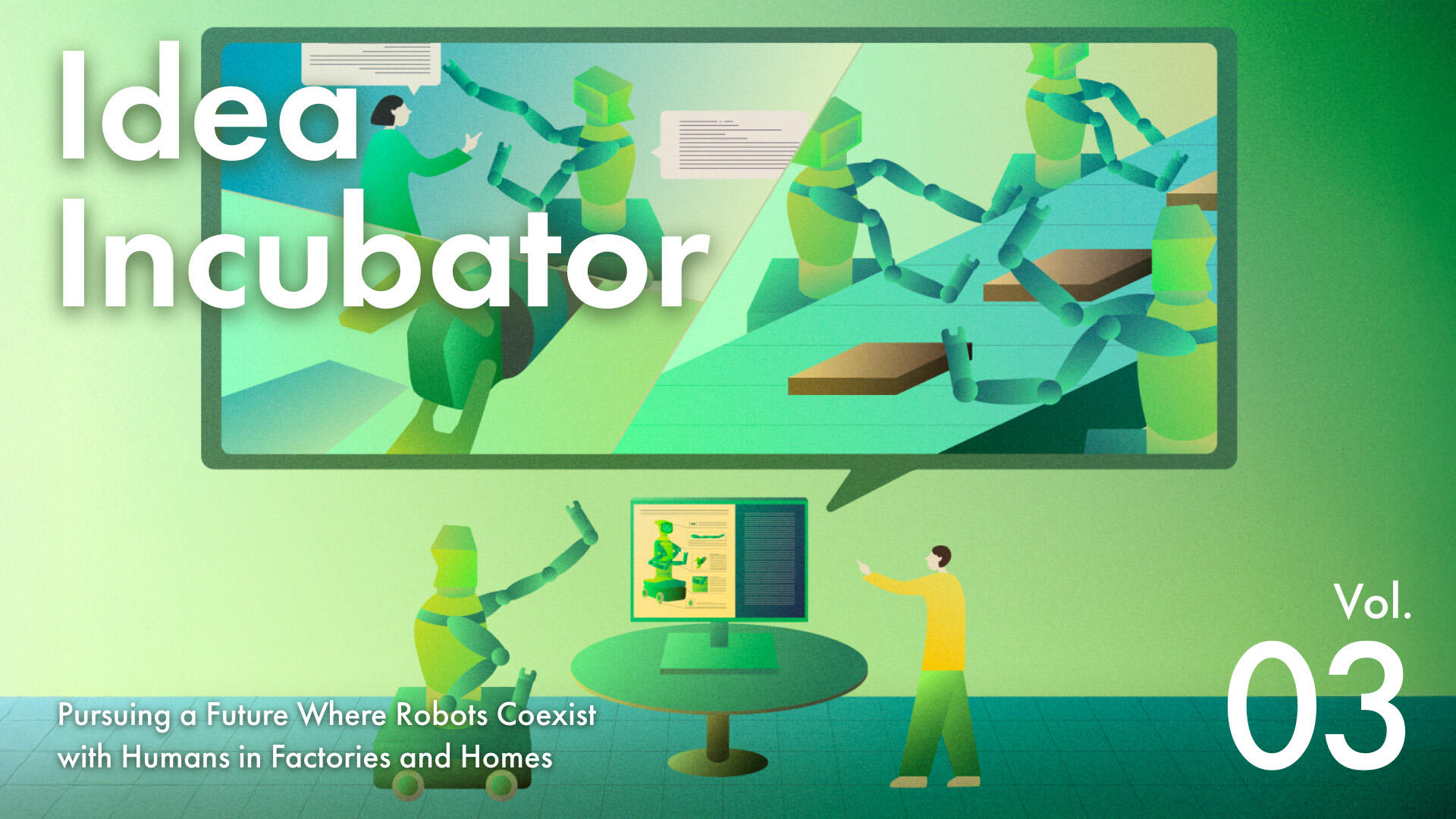 Idea Incubator

Pursuing a Future Where Robots Coexist with Humans in Factories and Homes

Vol. 03